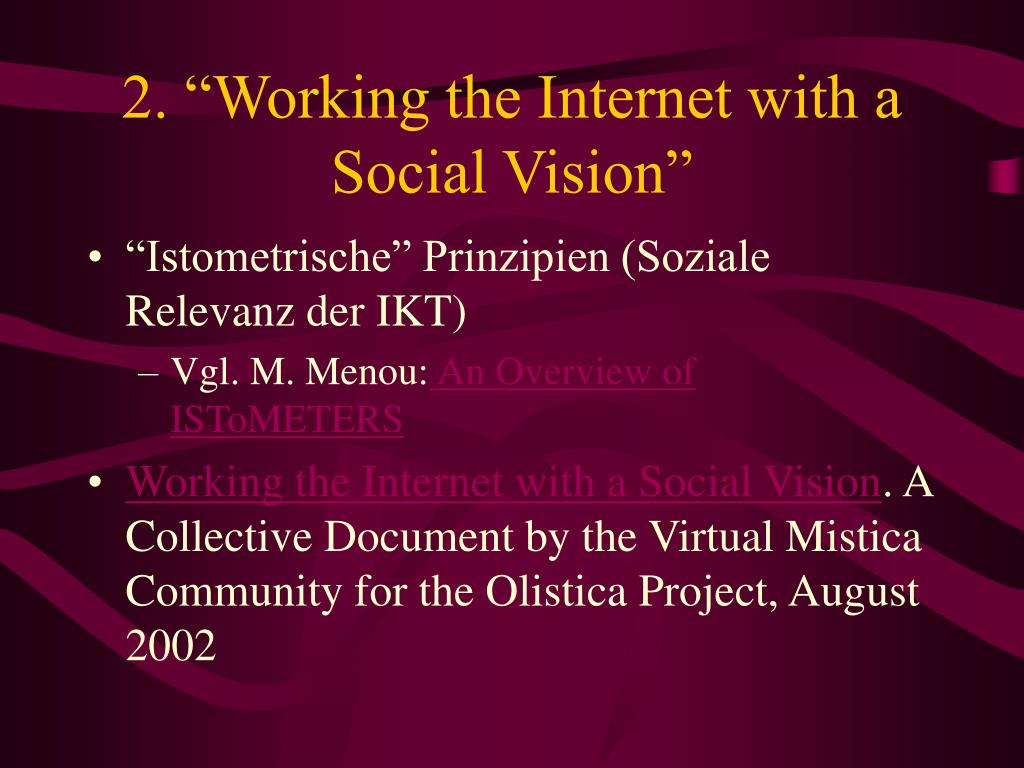 2. “Working the Internet with a Social Vision”

• “Istometrische” Prinzipien (Soziale Relevanz der IKT)

– Vgl. M. Menou: An Overview of ISToMETERS

• Working the Internet with a Social Vision. A Collective Document by the Virtual Mistica Community for the Olistica Project, August 2002